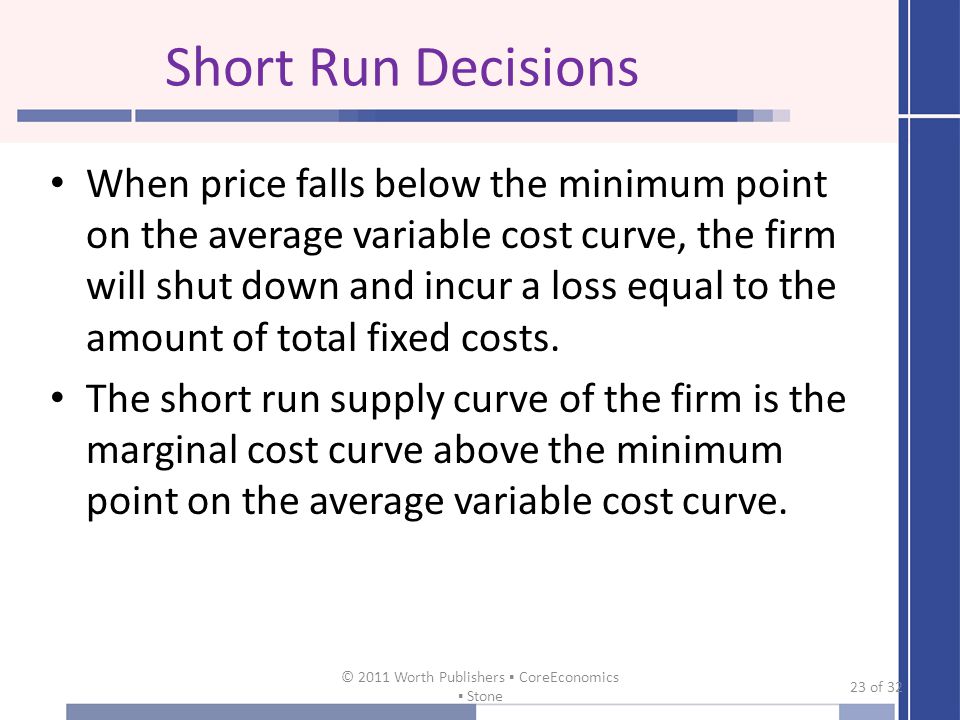 Short Run Decisions

• When price falls below the minimum point on the average variable cost curve, the firm will shut down and incur a loss equal to the amount of total fixed costs.

• The short run supply curve of the firm is the marginal cost curve above the minimum point on the average variable cost curve.

© 2011 Worth Publishers ▪ CoreEconomics ▪ Stone

23 of 32